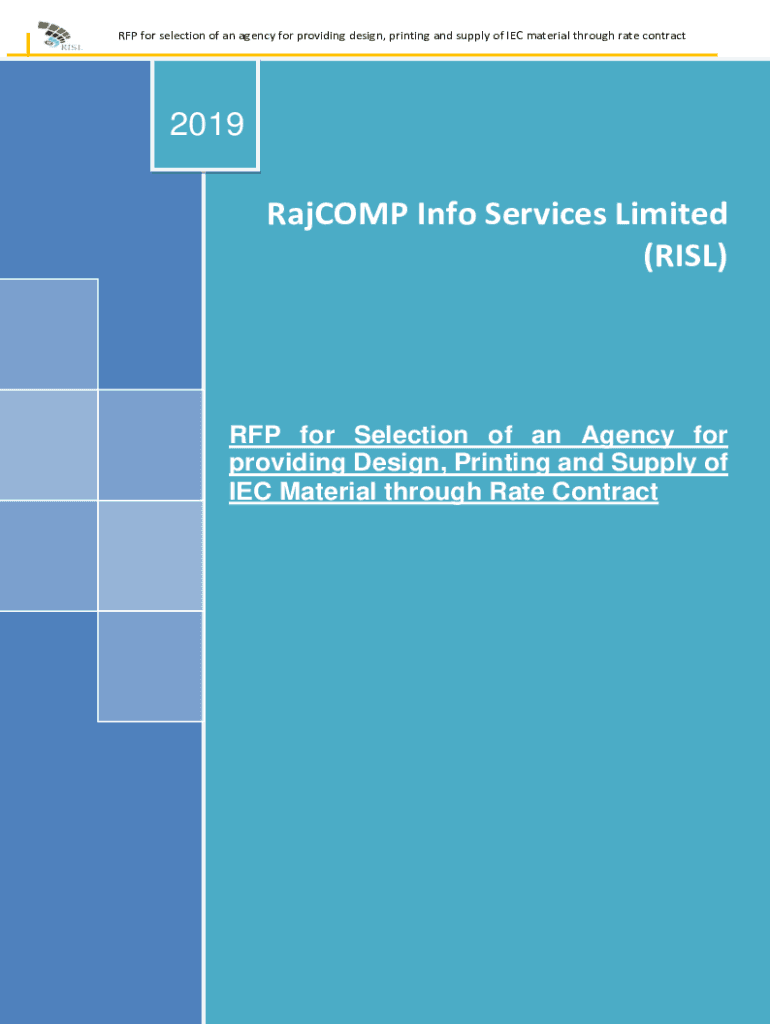 RISL

RFP for selection of an agency for providing design, printing and supply of IEC material through rate contract

2019

RajCOMP Info Services Limited (RISL)

RFP for Selection of an Agency for providing Design, Printing and Supply of IEC Material through Rate Contract